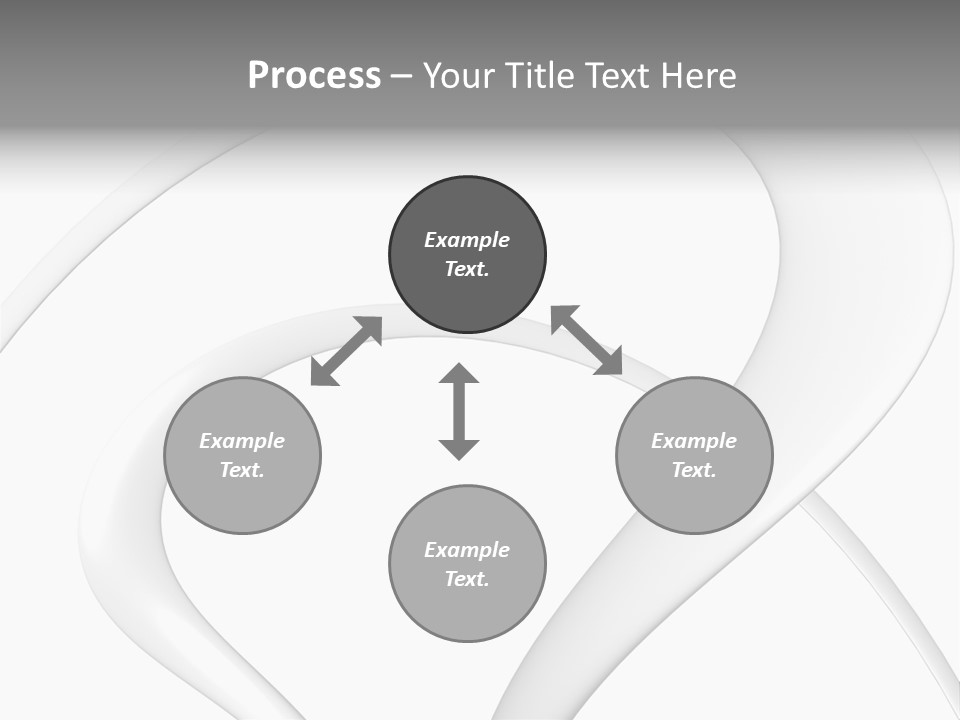 Process – Your Title Text Here

Example Text.

Example Text.

Example Text.

Example Text.